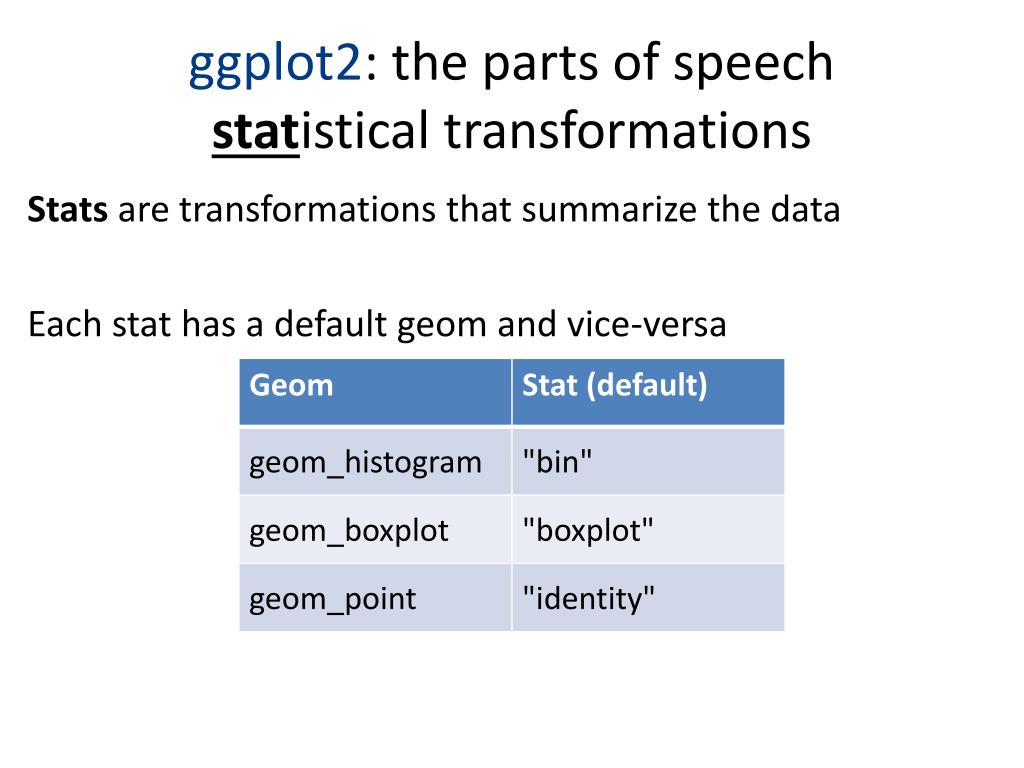 ggplot2: the parts of speech
statistical transformations

Stats are transformations that summarize the data

Each stat has a default geom and vice-versa

| Geom | Stat (default) |
|---|---|
| geom_histogram | "bin" |
| geom_boxplot | "boxplot" |
| geom_point | "identity" |